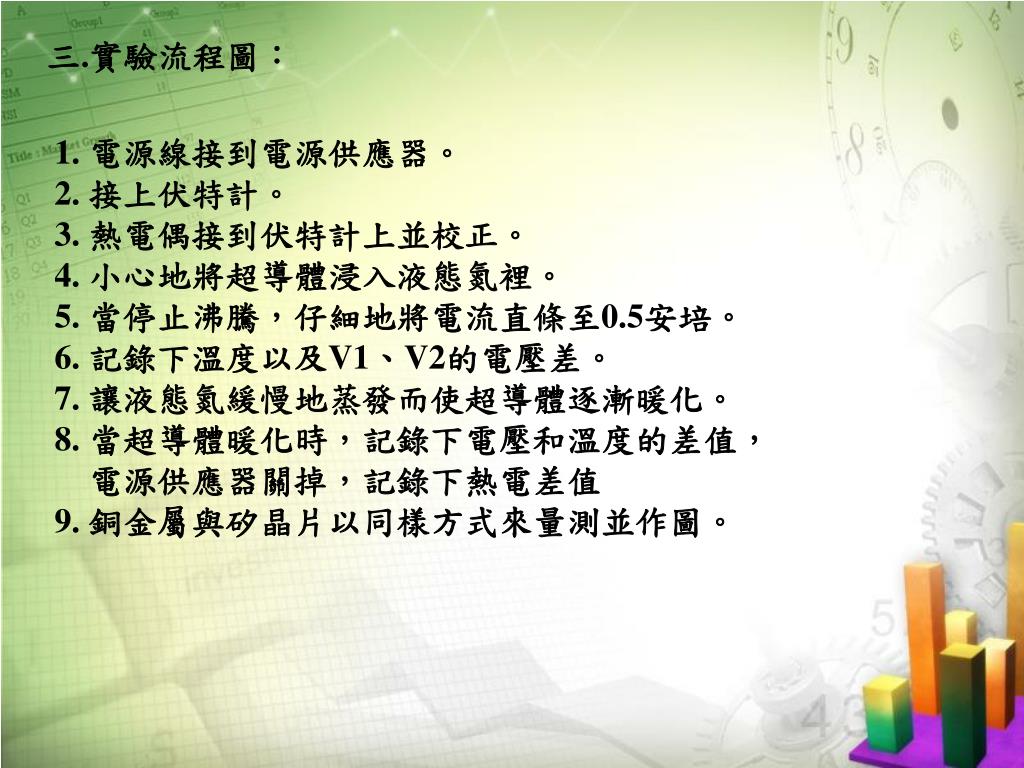 三.實驗流程圖：

1. 電源線接到電源供應器。
2. 接上伏特計。
3. 熱電偶接到伏特計上並校正。
4. 小心地將超導體浸入液態氮裡。
5. 當停止沸騰，仔細地將電流直條至0.5安培。
6. 記錄下溫度以及V1、V2的電壓差。
7. 讓液態氮緩慢地蒸發而使超導體逐漸暖化。
8. 當超導體暖化時，記錄下電壓和溫度的差值，電源供應器關掉，記錄下熱電差值
9. 銅金屬與矽晶片以同樣方式來量測並作圖。